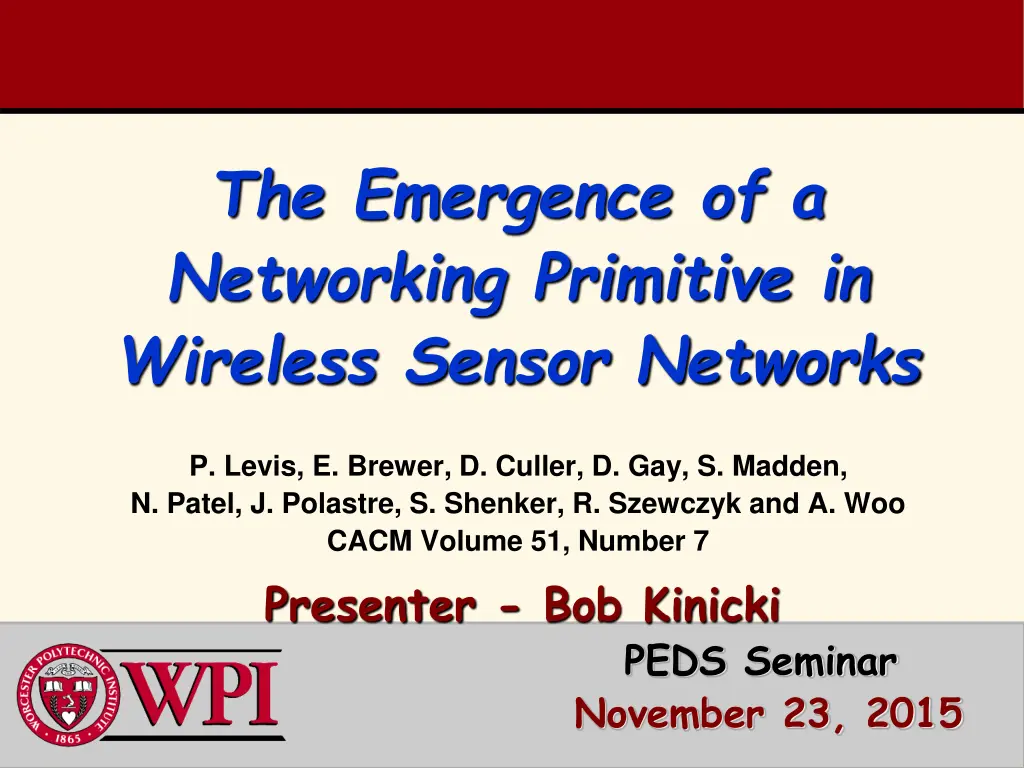 The Emergence of a Networking Primitive in Wireless Sensor Networks

P. Levis, E. Brewer, D. Culler, D. Gay, S. Madden, N. Patel, J. Polastre, S. Shenker, R. Szewczyk and A. Woo
CACM Volume 51, Number 7

Presenter - Bob Kinicki

WORCESTER POLYTECHNIC INSTITUTE
1865
WPI

PEDS Seminar
November 23, 2015